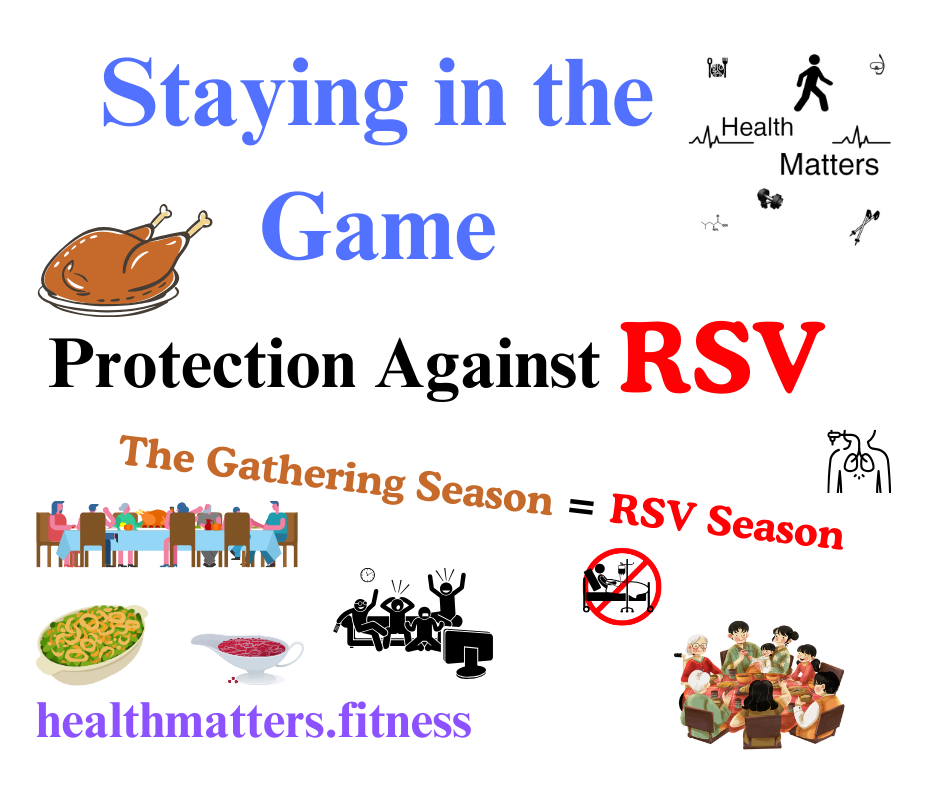 Staying in the Game

Health Matters

Protection Against RSV

The Gathering Season = RSV Season

healthmatters.fitness